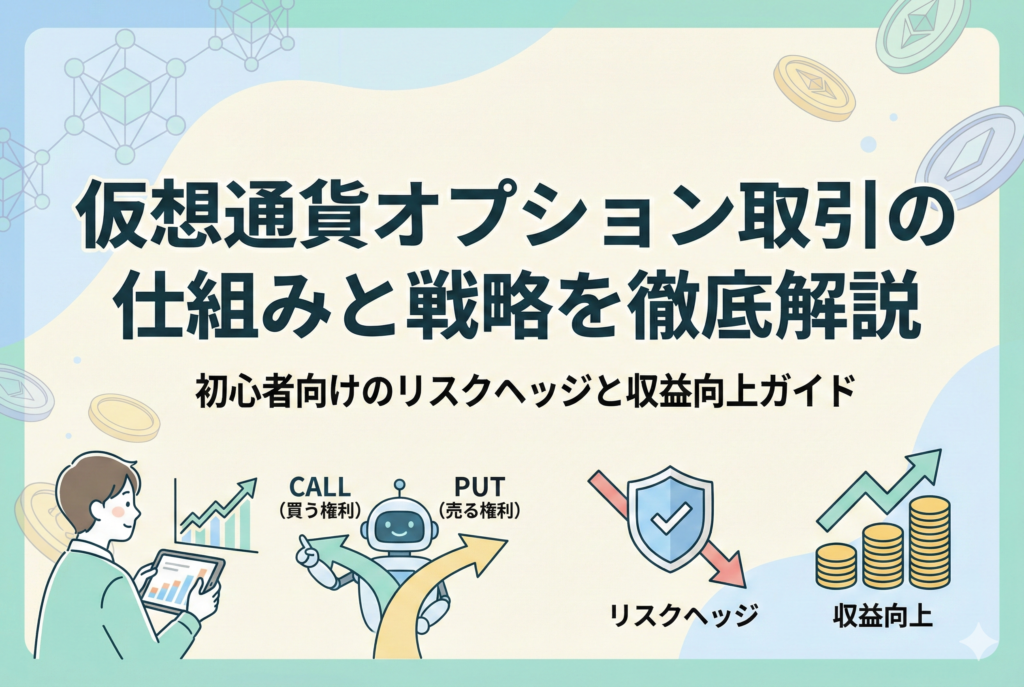 仮想通貨オプション取引の仕組みと戦略を徹底解説

初心者向けのリスクヘッジと収益向上ガイド

CALL
（買う権利）

PUT
（売る権利）

リスクヘッジ

収益向上